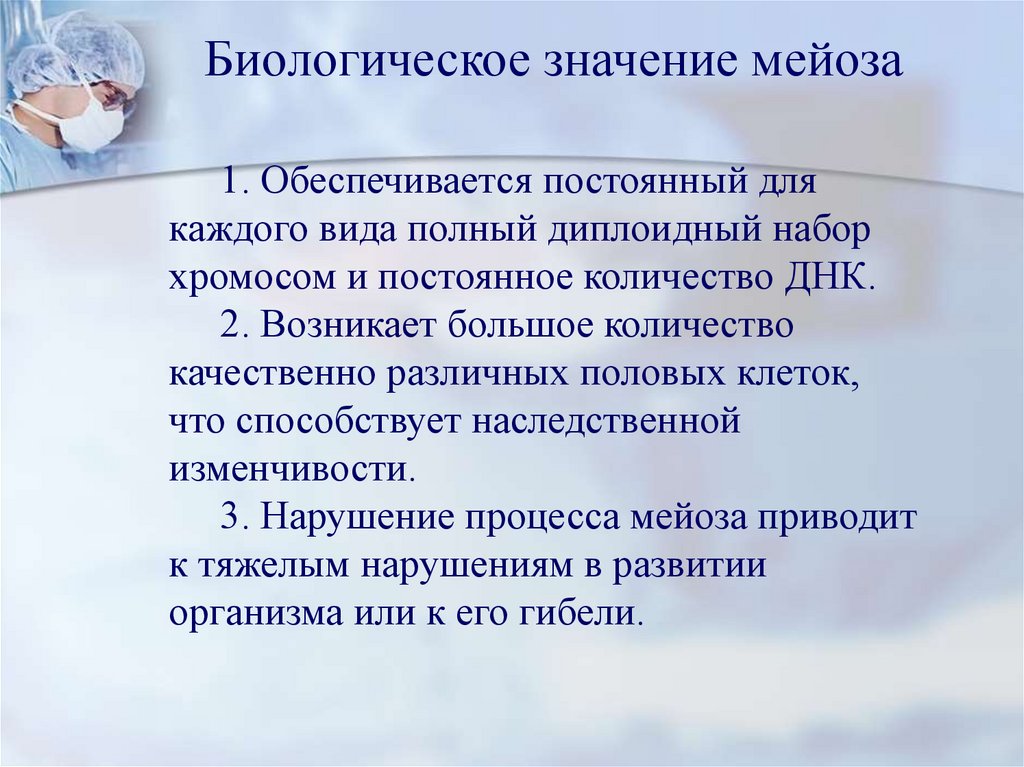 Биологическое значение мейоза

1. Обеспечивается постоянный для каждого вида полный диплоидный набор хромосом и постоянное количество ДНК.

2. Возникает большое количество качественно различных половых клеток, что способствует наследственной изменчивости.

3. Нарушение процесса мейоза приводит к тяжелым нарушениям в развитии организма или к его гибели.